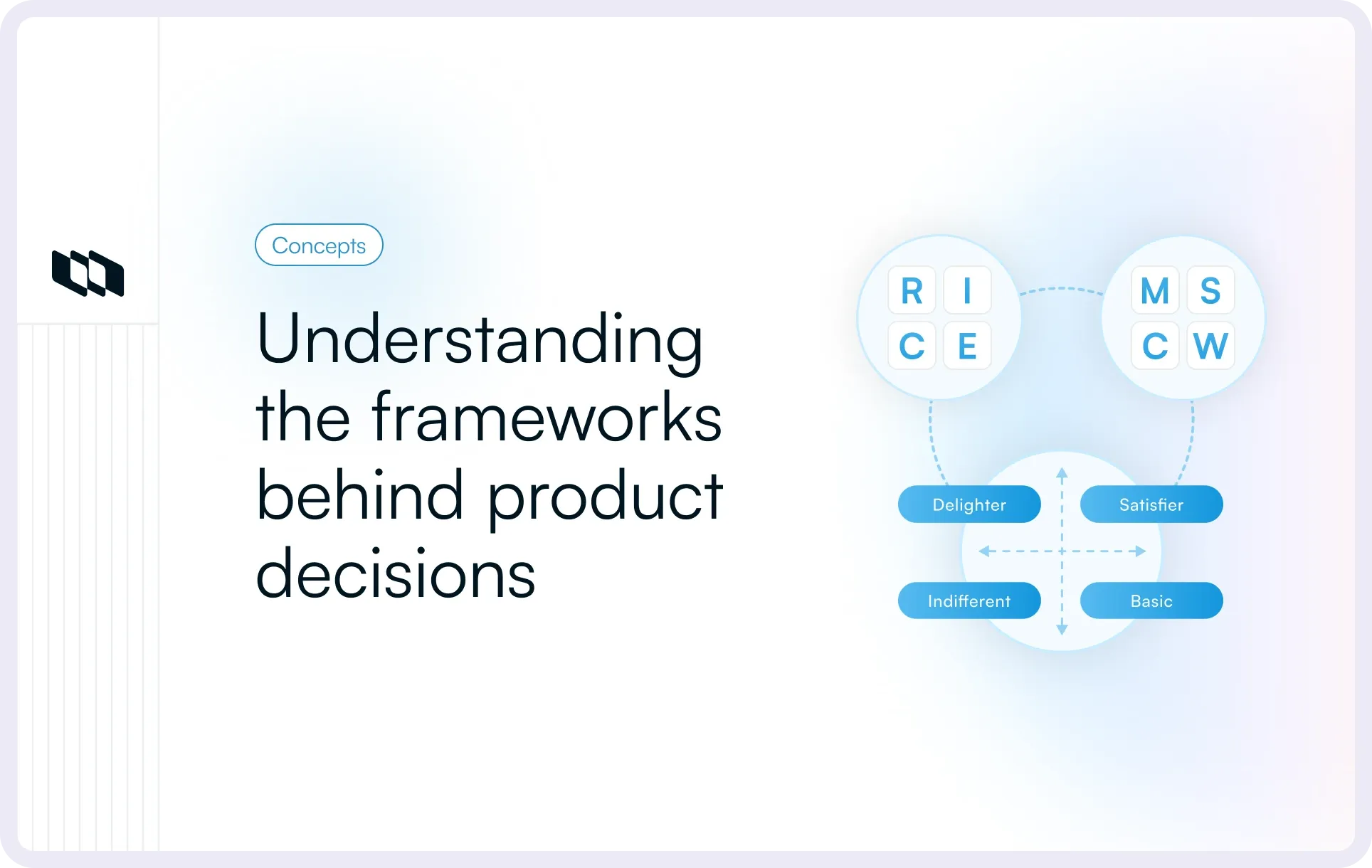 Concepts

Understanding the frameworks behind product decisions

R I
C E

M S
C W

Delighter

Satisfier

Indifferent

Basic